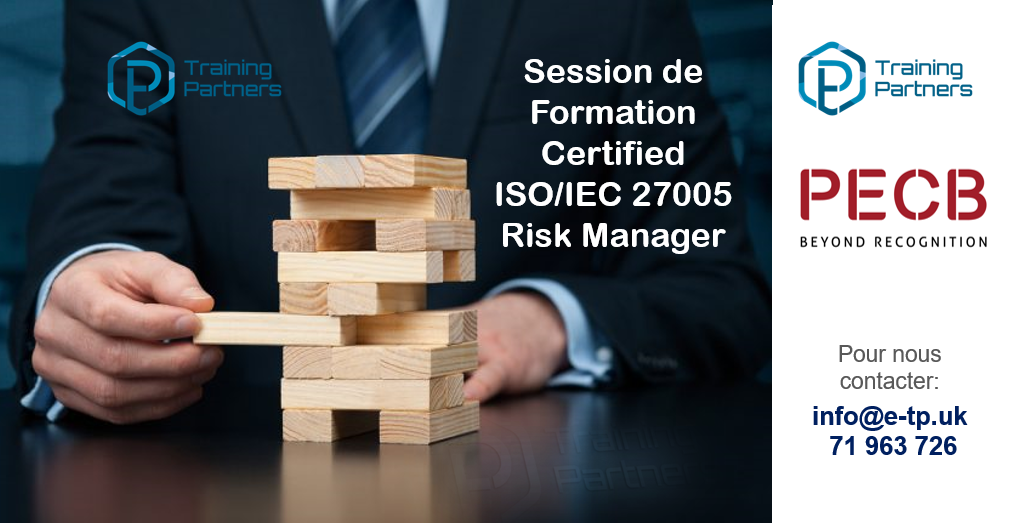 Training Partners

Session de Formation Certified ISO/IEC 27005 Risk Manager

Training Partners

Training Partners

PECB
BEYOND RECOGNITION

Pour nous contacter:
info@e-tp.uk
71 963 726